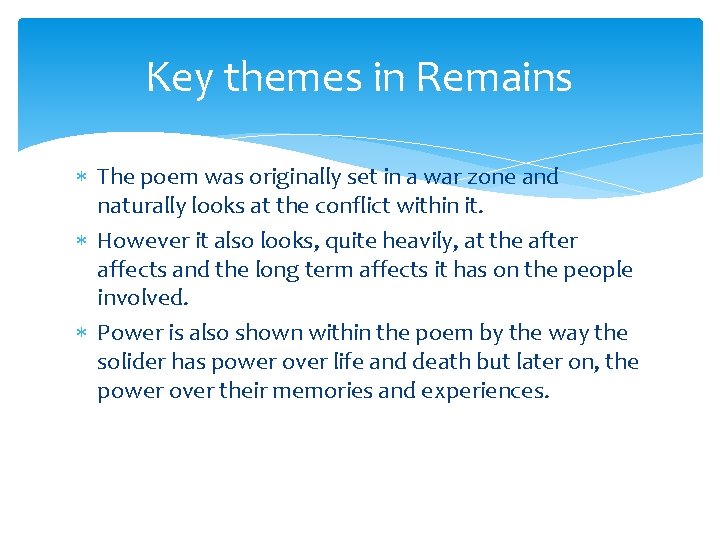 Key themes in Remains

∗ The poem was originally set in a war zone and naturally looks at the conflict within it.
∗ However it also looks, quite heavily, at the after affects and the long term affects it has on the people involved.
∗ Power is also shown within the poem by the way the solider has power over life and death but later on, the power over their memories and experiences.